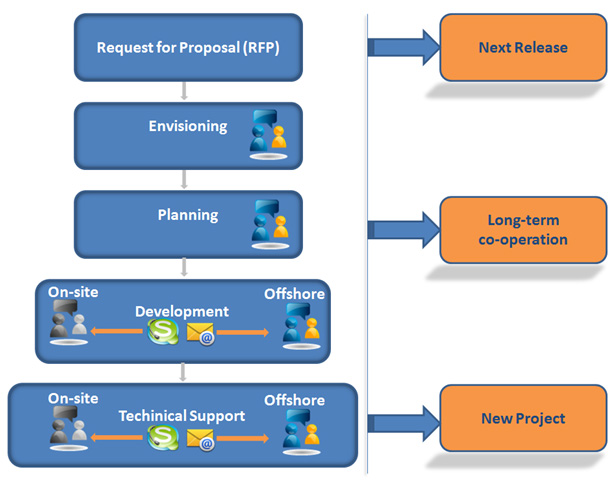 Request for Proposal (RFP)

Envisioning

Planning

On-site

Development

Offshore

On-site

Techinical Support

Offshore

Next Release

Long-term co-operation

New Project